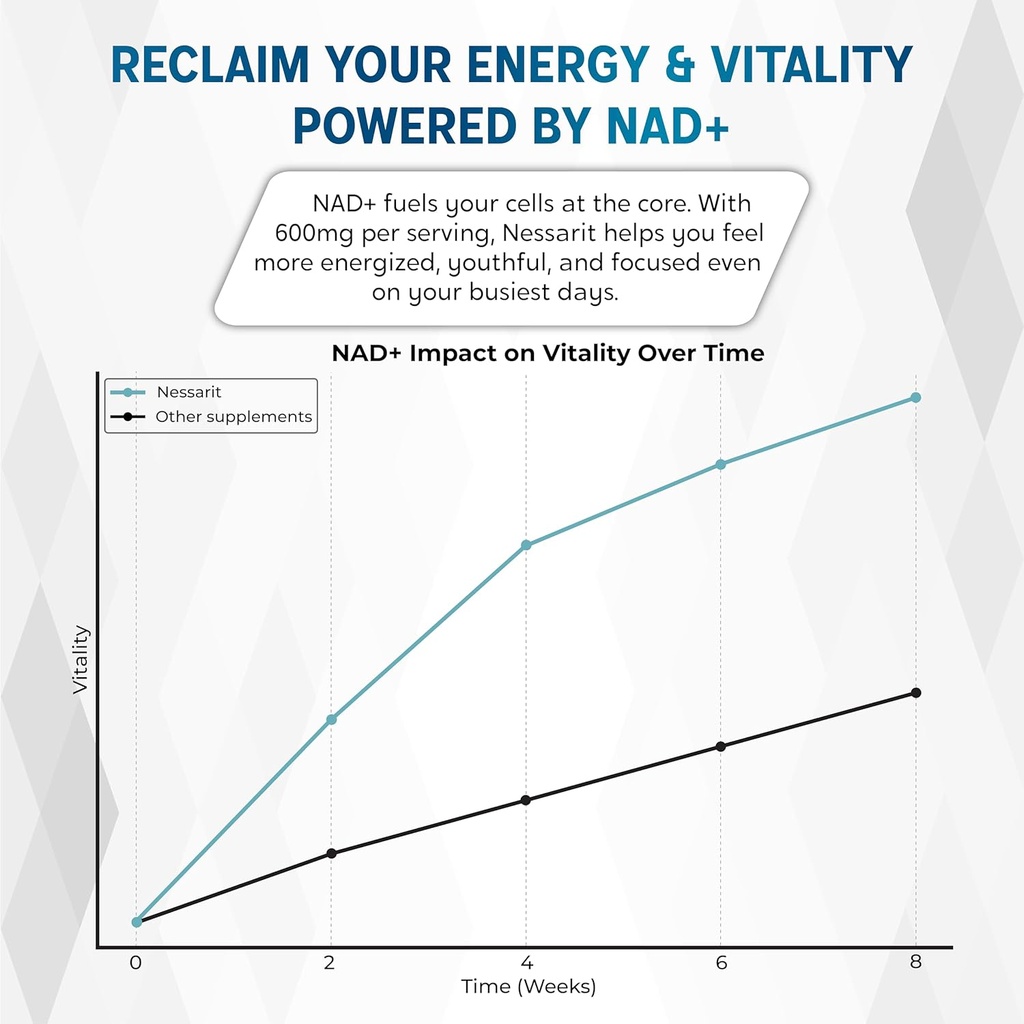 RECLAIM YOUR ENERGY & VITALITY POWERED BY NAD+

NAD+ fuels your cells at the core. With 600mg per serving, Nessarit helps you feel more energized, youthful, and focused even on your busiest days.

NAD+ Impact on Vitality Over Time

Nessarit
Other supplements

Vitality

0
2
4
6
8
Time (Weeks)